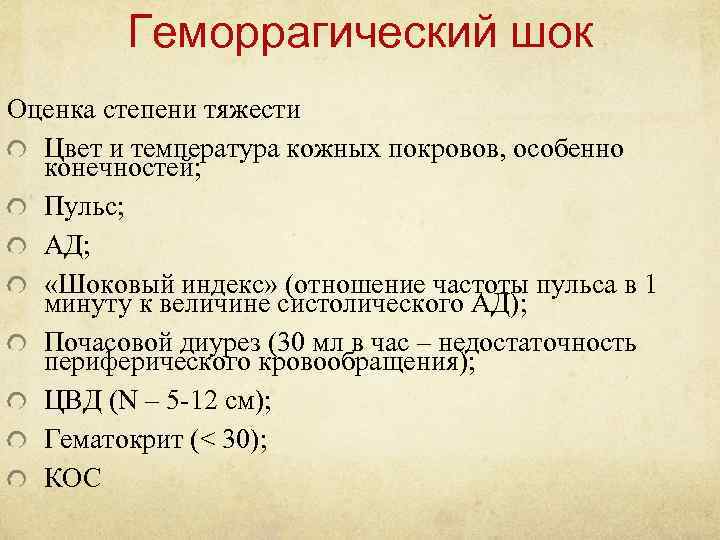 Геморрагический шок

Оценка степени тяжести

Цвет и температура кожных покровов, особенно конечностей;

Пульс;

АД;

«Шоковый индекс» (отношение частоты пульса в 1 минуту к величине систолического АД);

Почасовой диурез (30 мл в час – недостаточность периферического кровообращения);

ЦВД (N – 5-12 см);

Гематокрит (< 30);

КОС